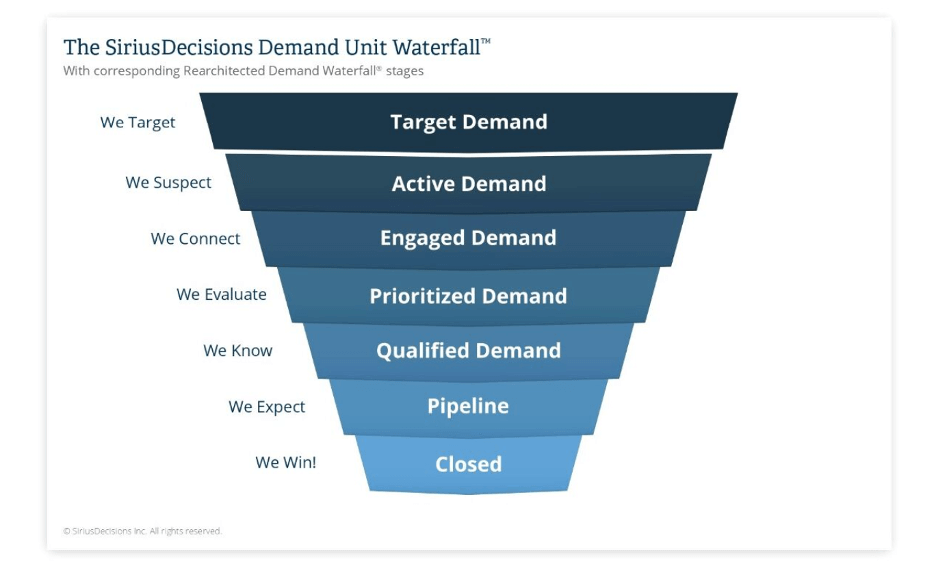 The SiriusDecisions Demand Unit Waterfall™
With corresponding Rearchitected Demand Waterfall® stages

We Target
Target Demand

We Suspect
Active Demand

We Connect
Engaged Demand

We Evaluate
Prioritized Demand

We Know
Qualified Demand

We Expect
Pipeline

We Win!
Closed

© SiriusDecisions Inc. All rights reserved.